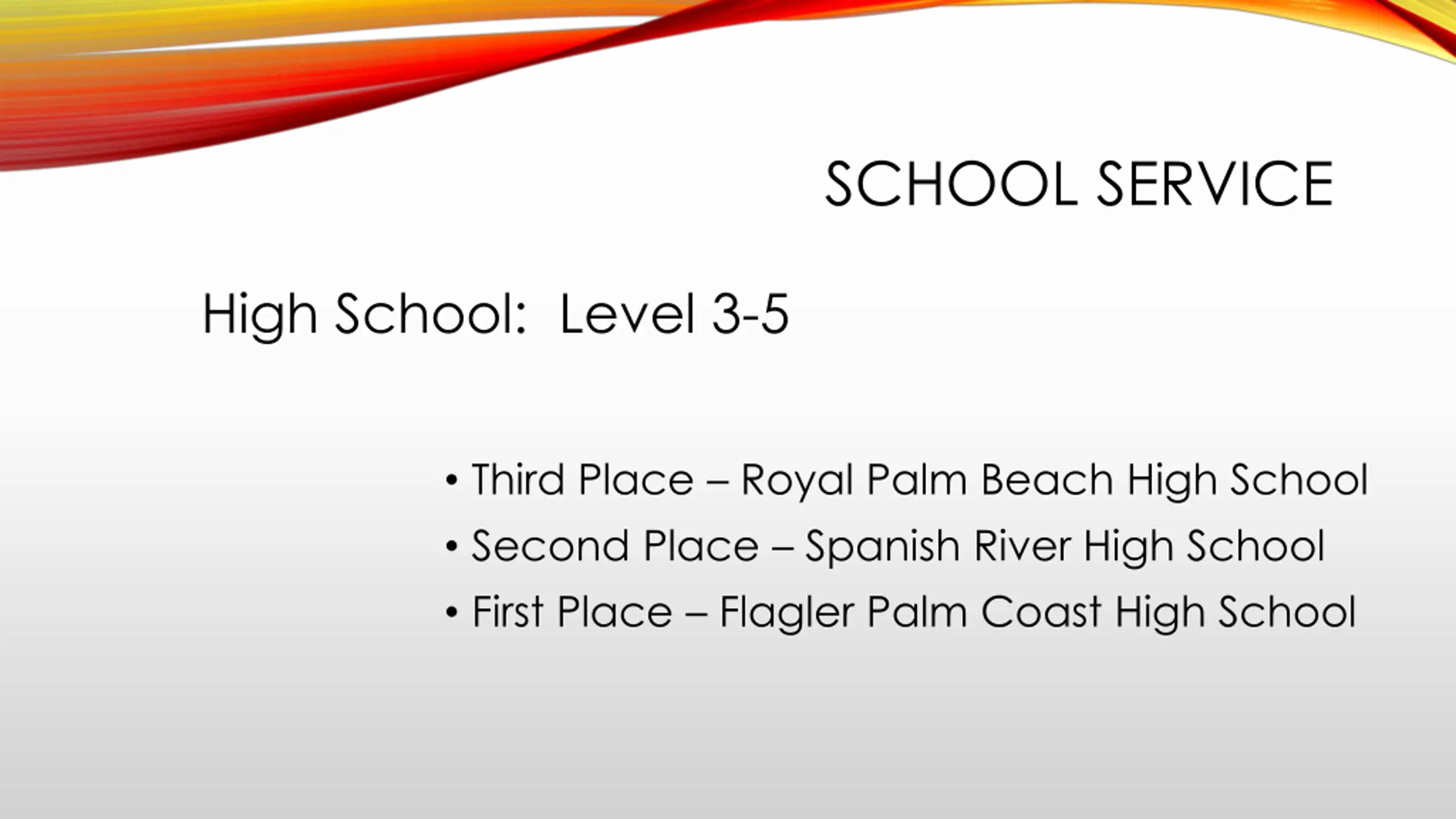 SCHOOL SERVICE

High School:  Level 3-5

• Third Place – Royal Palm Beach High School
• Second Place – Spanish River High School
• First Place – Flagler Palm Coast High School